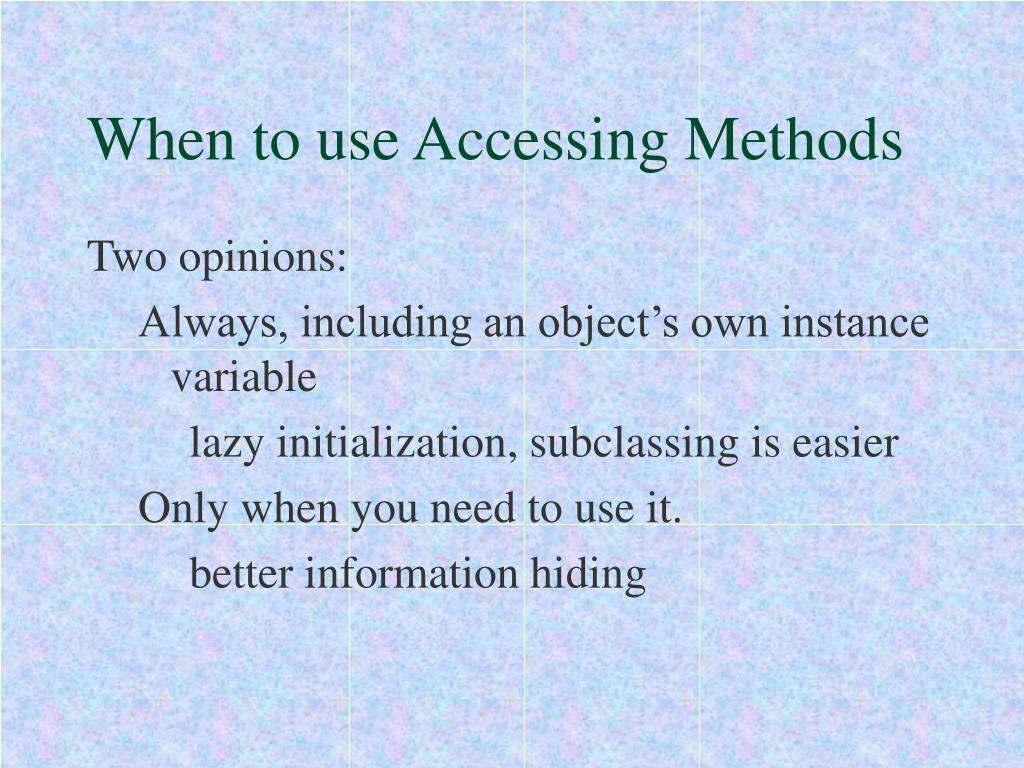 When to use Accessing Methods

Two opinions:

Always, including an object’s own instance variable

lazy initialization, subclassing is easier

Only when you need to use it.

better information hiding